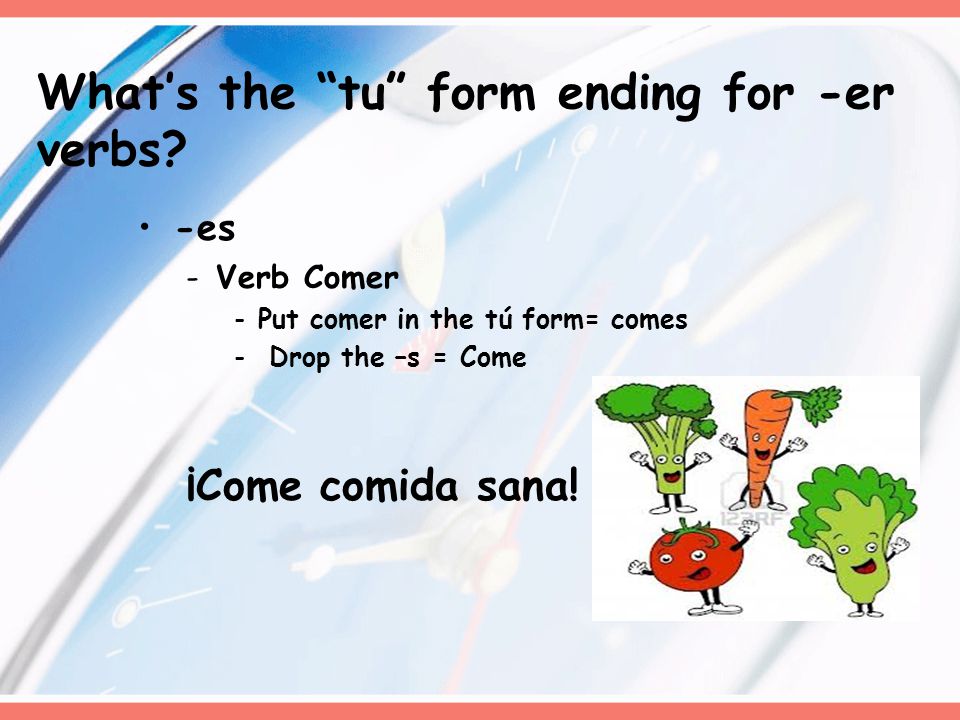 What's the "tu" form ending for -er verbs?

• -es
  - Verb Comer
    - Put comer in the tú form= comes
    - Drop the –s = Come

¡Come comida sana!

123RF